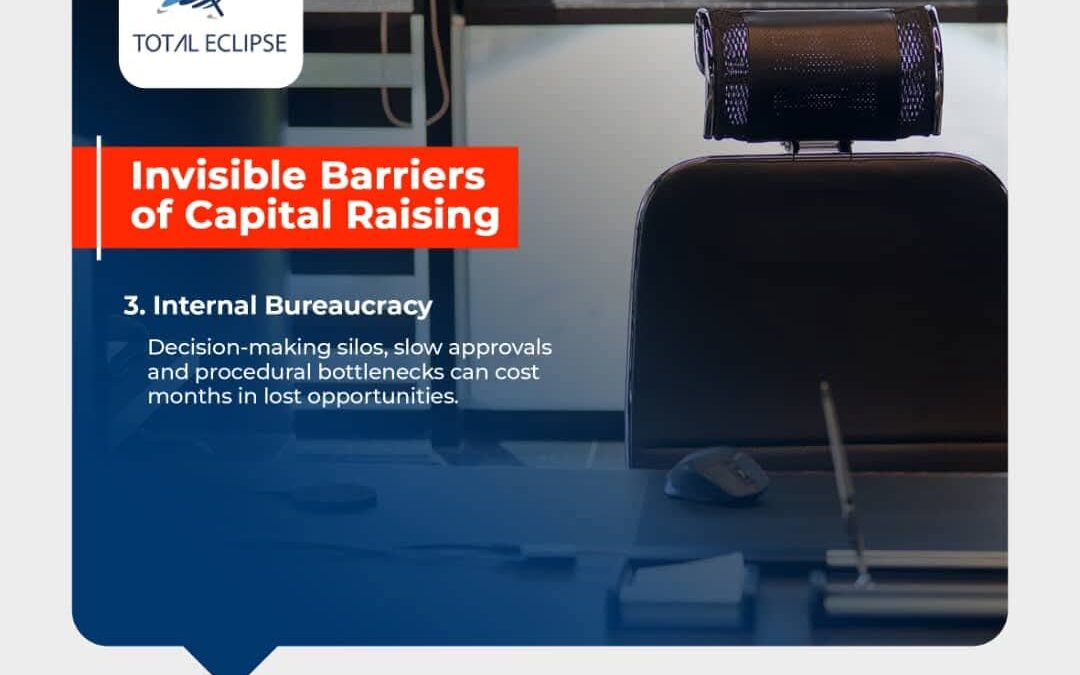 TOTAL ECLIPSE

Invisible Barriers of Capital Raising

3. Internal Bureaucracy

Decision-making silos, slow approvals and procedural bottlenecks can cost months in lost opportunities.